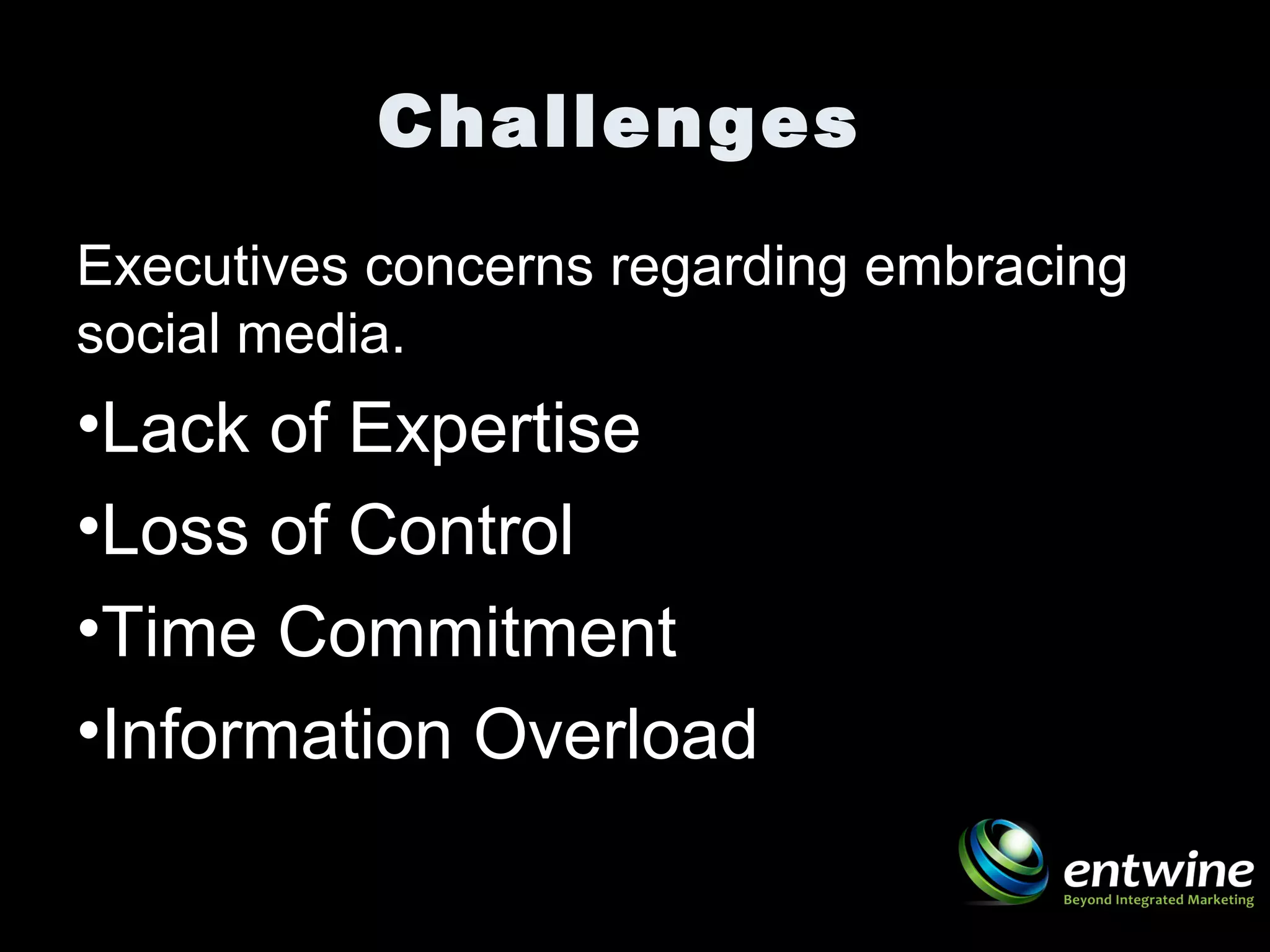 Challenges

Executives concerns regarding embracing social media.

•Lack of Expertise

•Loss of Control

•Time Commitment

•Information Overload

entwine
Beyond Integrated Marketing